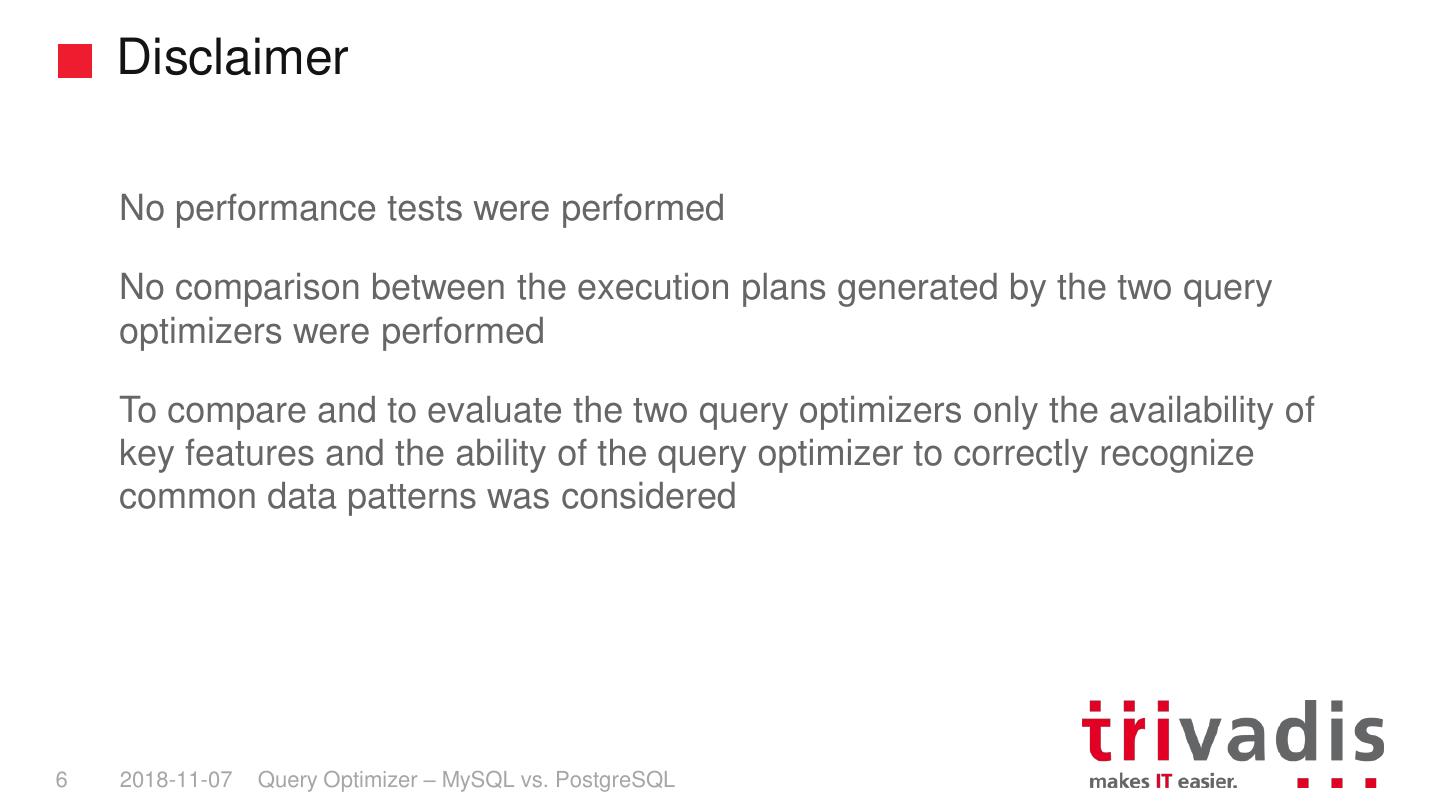 Disclaimer

No performance tests were performed

No comparison between the execution plans generated by the two query optimizers were performed

To compare and to evaluate the two query optimizers only the availability of key features and the ability of the query optimizer to correctly recognize common data patterns was considered

6 2018-11-07 Query Optimizer – MySQL vs. PostgreSQL

trivadis
makes IT easier.